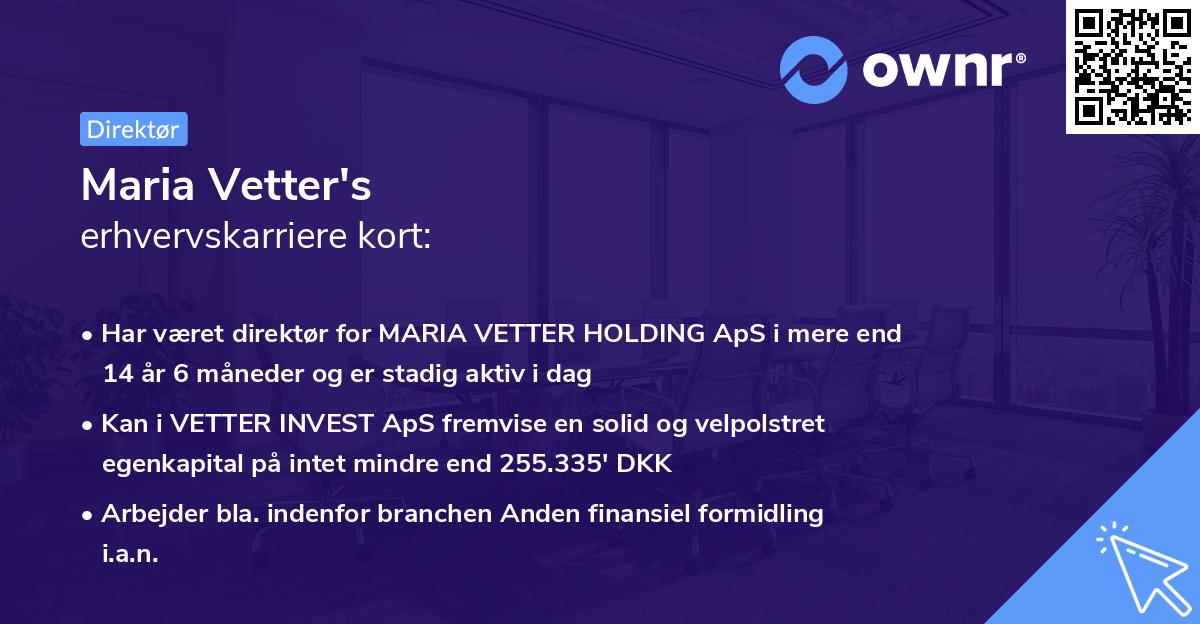 ownr®

Direktør

Maria Vetter's
erhvervskarriere kort:

• Har været direktør for MARIA VETTER HOLDING ApS i mere end 14 år 6 måneder og er stadig aktiv i dag

• Kan i VETTER INVEST ApS fremvise en solid og velpolstret egenkapital på intet mindre end 255.335' DKK

• Arbejder bla. indenfor branchen Anden finansiel formidling i.a.n.